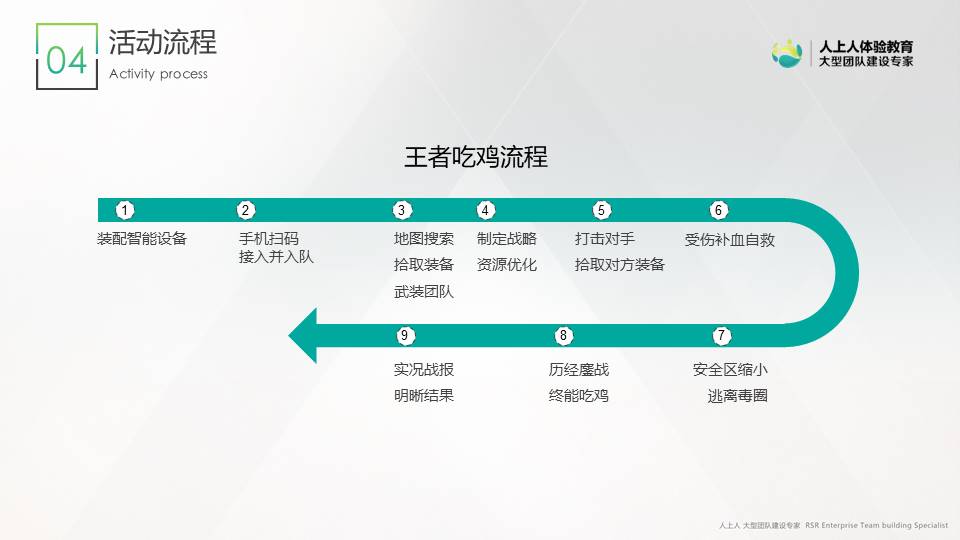 04 活动流程
Activity process

人上人体验教育
大型团队建设专家

王者吃鸡流程

1
装配智能设备

2
手机扫码
接入并入队

3
地图搜索
拾取装备
武装团队

4
制定战略
资源优化

5
打击对手
拾取对方装备

6
受伤补血自救

7
安全区缩小
逃离毒圈

8
历经鏖战
终能吃鸡

9
实况战报
明晰结果

人上人 大型团队建设专家 RSR Enterprise Team building Specialist